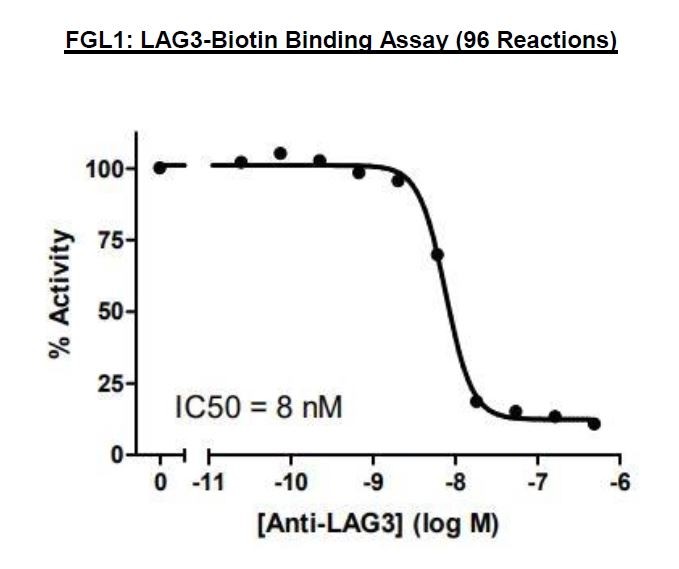 FGL1: LAG3-Biotin Binding Assay (96 Reactions)

% Activity

100
75
50
25
0

IC50 = 8 nM

0
-11
-10
-9
-8
-7
-6

[Anti-LAG3] (log M)